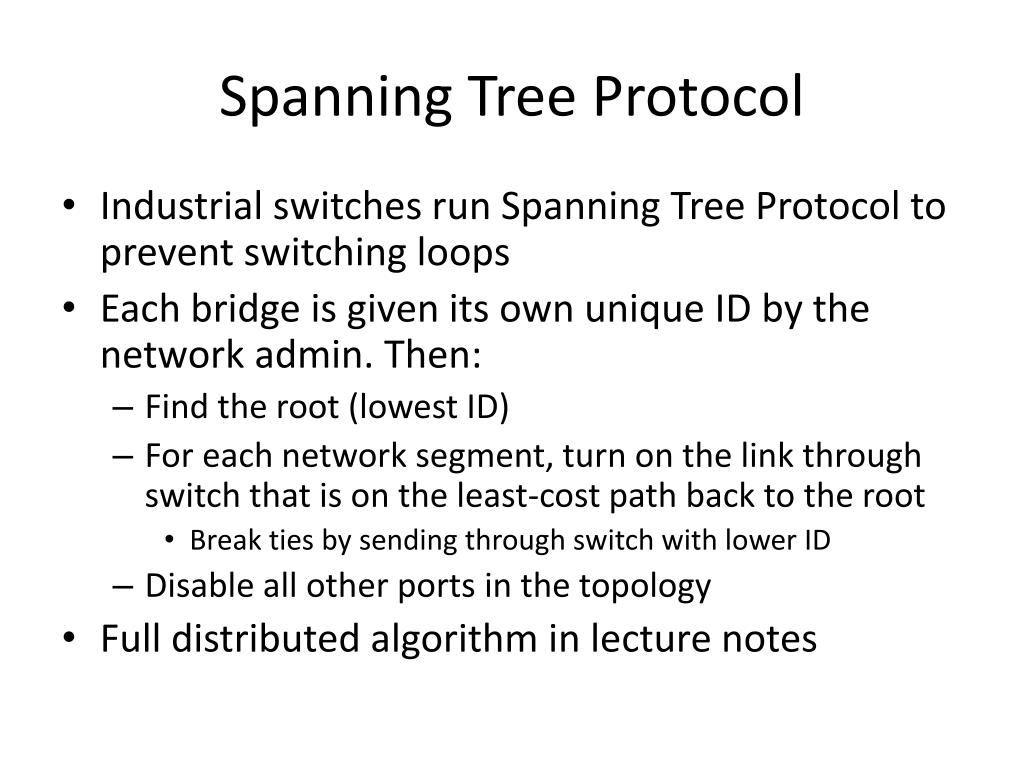 Spanning Tree Protocol

• Industrial switches run Spanning Tree Protocol to prevent switching loops
• Each bridge is given its own unique ID by the network admin. Then:
  – Find the root (lowest ID)
  – For each network segment, turn on the link through switch that is on the least-cost path back to the root
    • Break ties by sending through switch with lower ID
  – Disable all other ports in the topology
• Full distributed algorithm in lecture notes